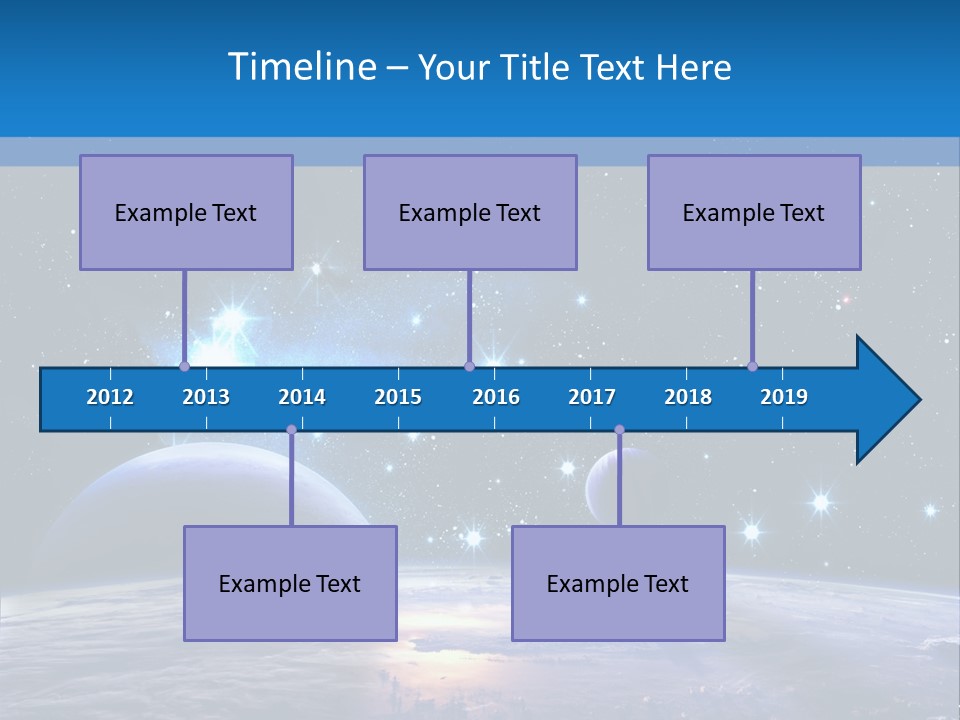 Timeline – Your Title Text Here

Example Text

Example Text

Example Text

2012 2013 2014 2015 2016 2017 2018 2019

Example Text

Example Text